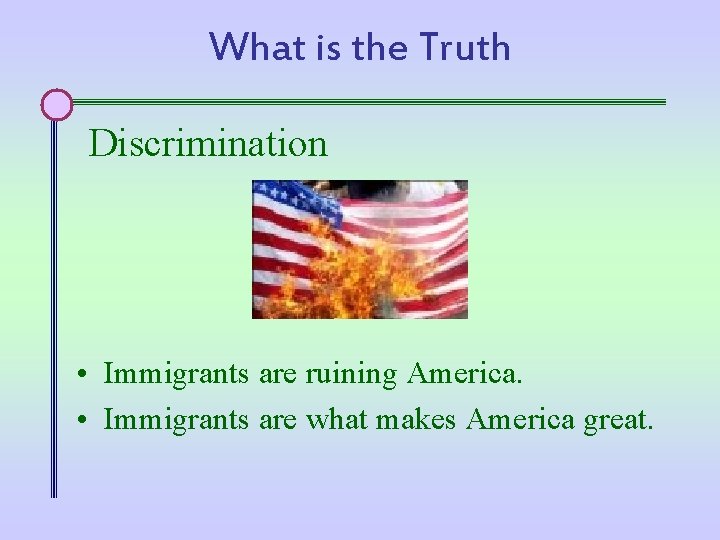 What is the Truth

Discrimination

• Immigrants are ruining America.
• Immigrants are what makes America great.